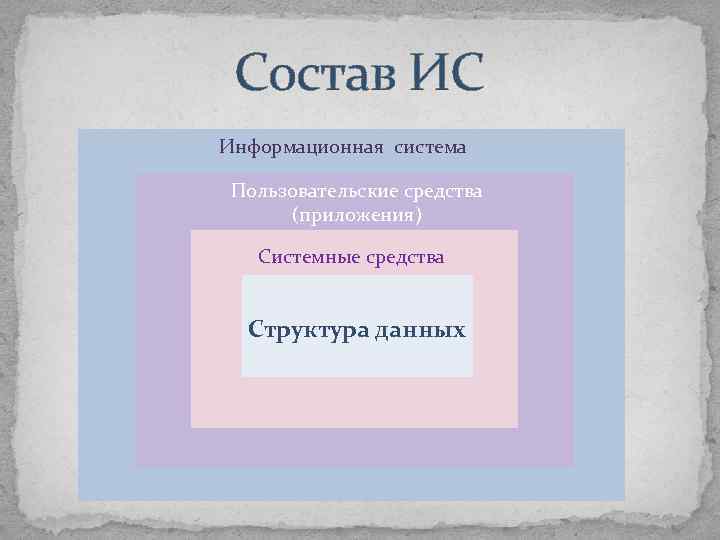 Состав ИС

Информационная система

Пользовательские средства (приложения)

Системные средства

Структура данных